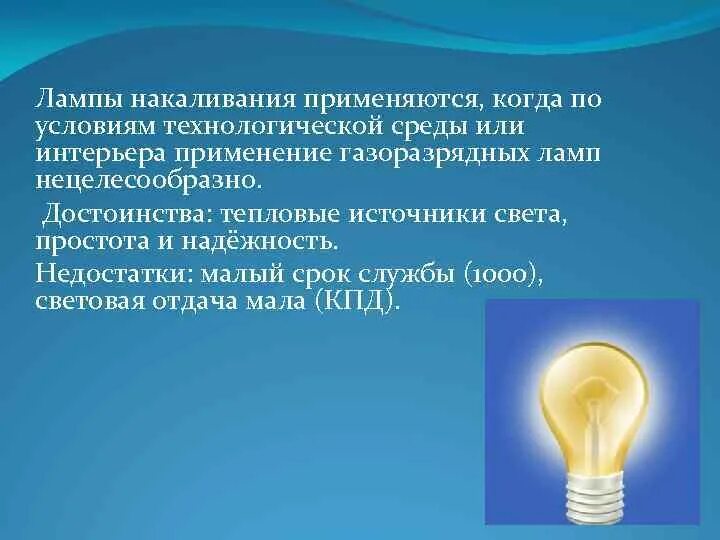 Лампы накаливания применяются, когда по условиям технологической среды или интерьера применение газоразрядных ламп нецелесообразно.

Достоинства: тепловые источники света, простота и надёжность.

Недостатки: малый срок службы (1000), световая отдача мала (КПД).